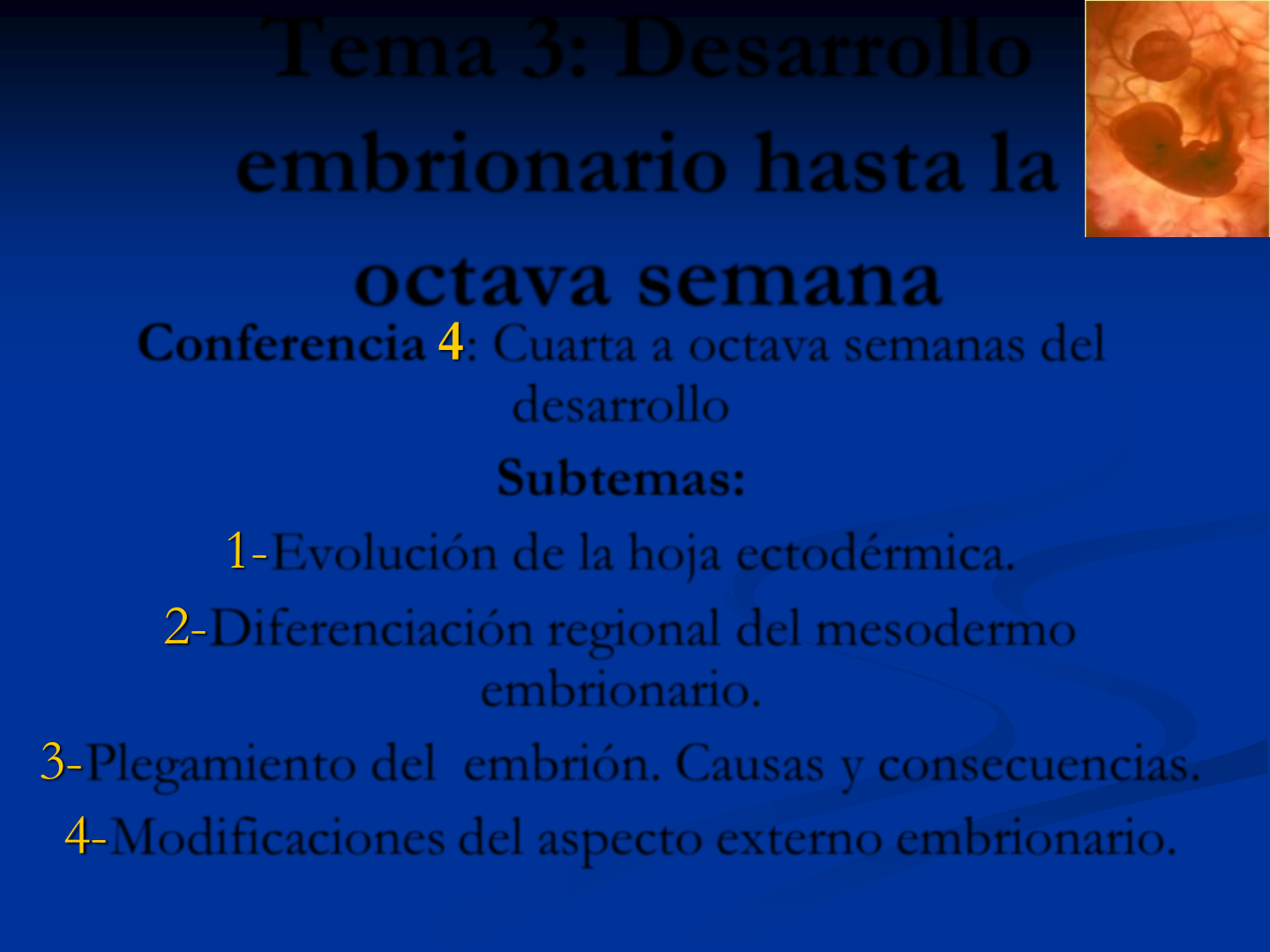 Tema 3: Desarrollo embrionario hasta la octava semana

Conferencia 4: Cuarta a octava semanas del desarrollo

Subtemas:

1-Evolución de la hoja ectodérmica.

2-Diferenciación regional del mesodermo embrionario.

3-Plegamiento del embrión. Causas y consecuencias.

4-Modificaciones del aspecto externo embrionario.